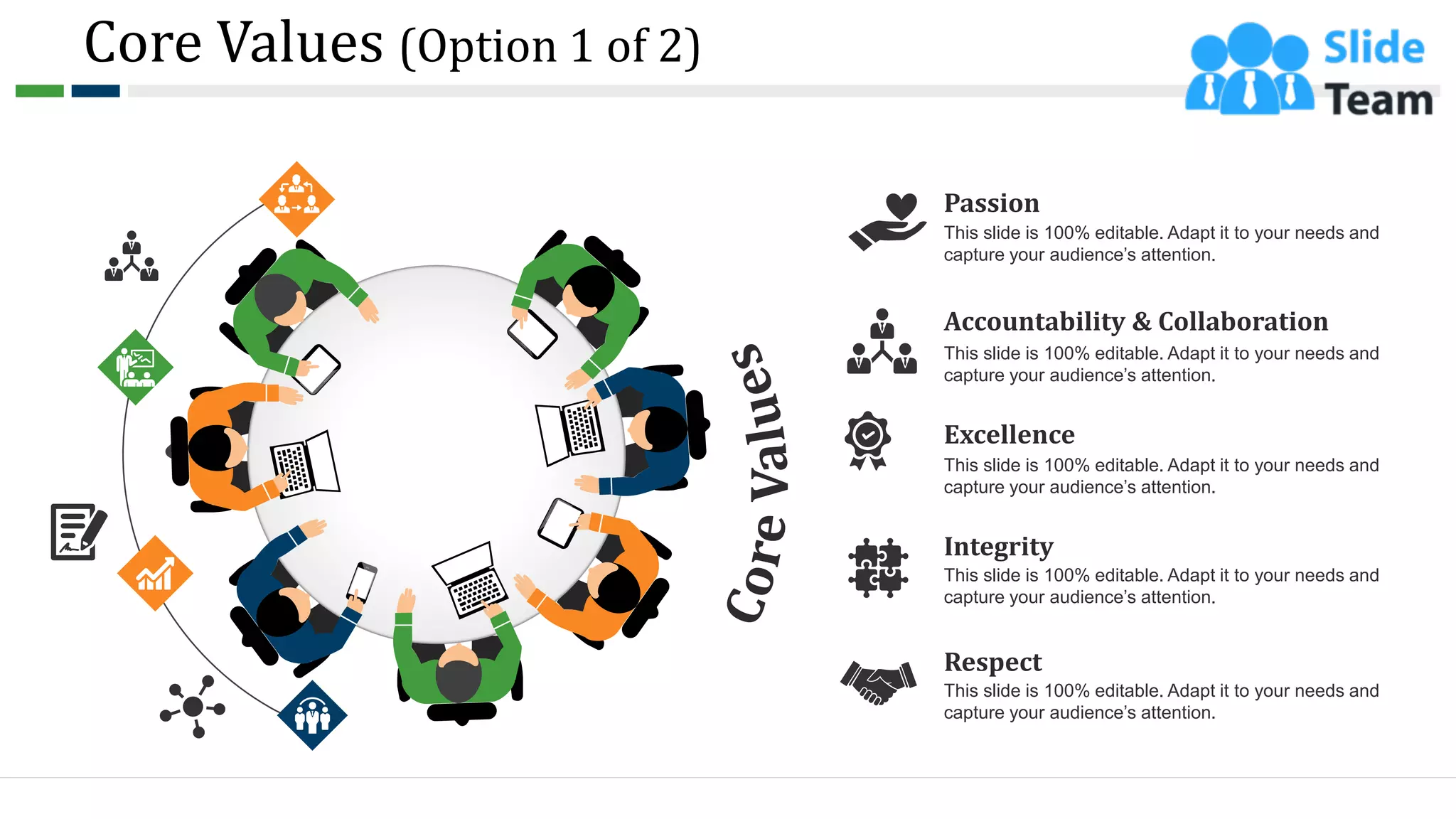 Core Values (Option 1 of 2)

Slide Team

Core Values

Passion
This slide is 100% editable. Adapt it to your needs and capture your audience's attention.

Accountability & Collaboration
This slide is 100% editable. Adapt it to your needs and capture your audience's attention.

Excellence
This slide is 100% editable. Adapt it to your needs and capture your audience's attention.

Integrity
This slide is 100% editable. Adapt it to your needs and capture your audience's attention.

Respect
This slide is 100% editable. Adapt it to your needs and capture your audience's attention.